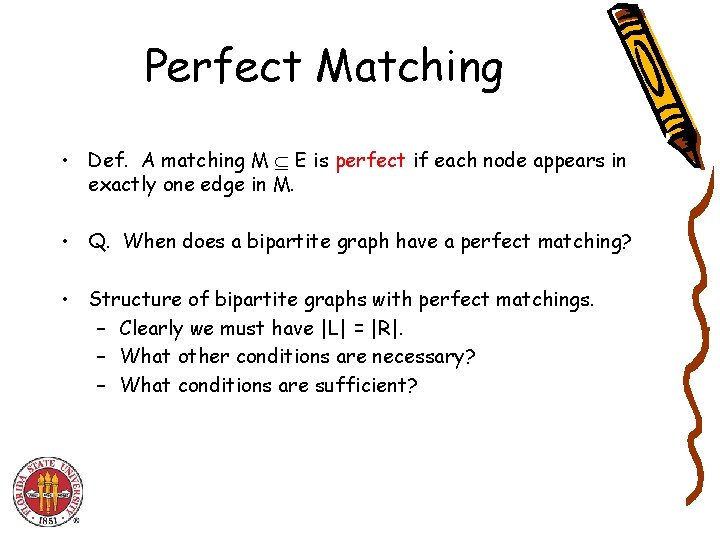 Perfect Matching

• Def. A matching $M \subseteq E$ is perfect if each node appears in exactly one edge in M.

• Q. When does a bipartite graph have a perfect matching?

• Structure of bipartite graphs with perfect matchings.
– Clearly we must have $|L| = |R|$.
– What other conditions are necessary?
– What conditions are sufficient?

FLORIDA STATE UNIVERSITY 1851